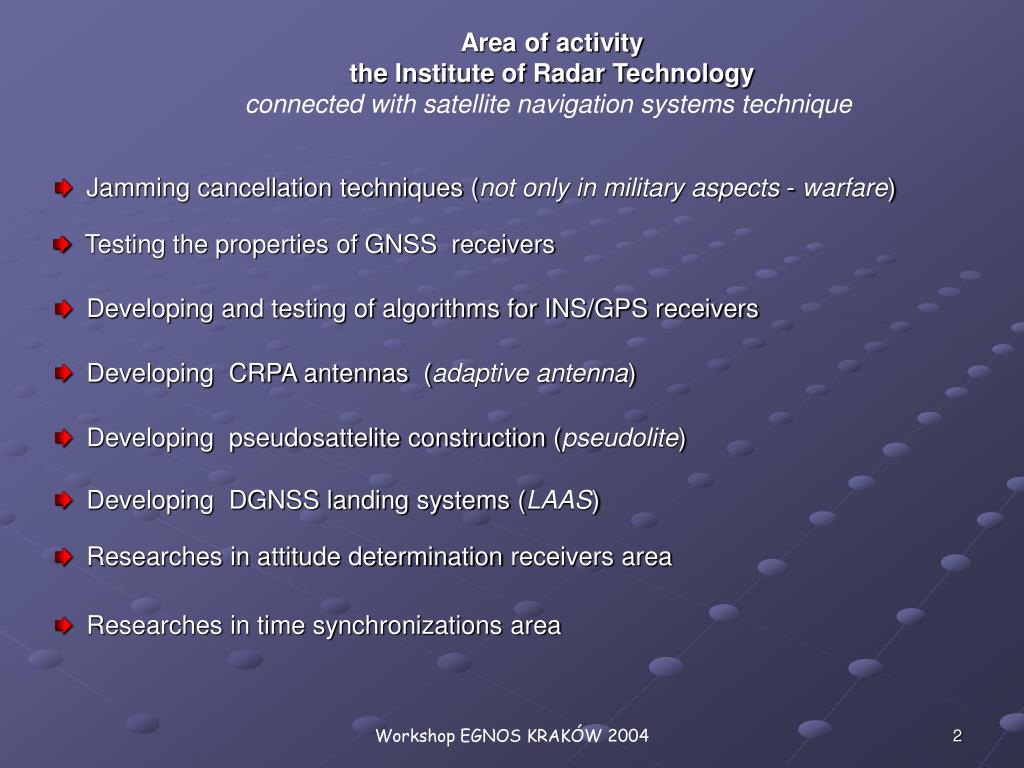 Area of activity
the Institute of Radar Technology
connected with satellite navigation systems technique

Jamming cancellation techniques (not only in military aspects - warfare)

Testing the properties of GNSS receivers

Developing and testing of algorithms for INS/GPS receivers

Developing CRPA antennas (adaptive antenna)

Developing pseudosattelite construction (pseudolite)

Developing DGNSS landing systems (LAAS)

Researches in attitude determination receivers area

Researches in time synchronizations area

Workshop EGNOS KRAKÓW 2004

2